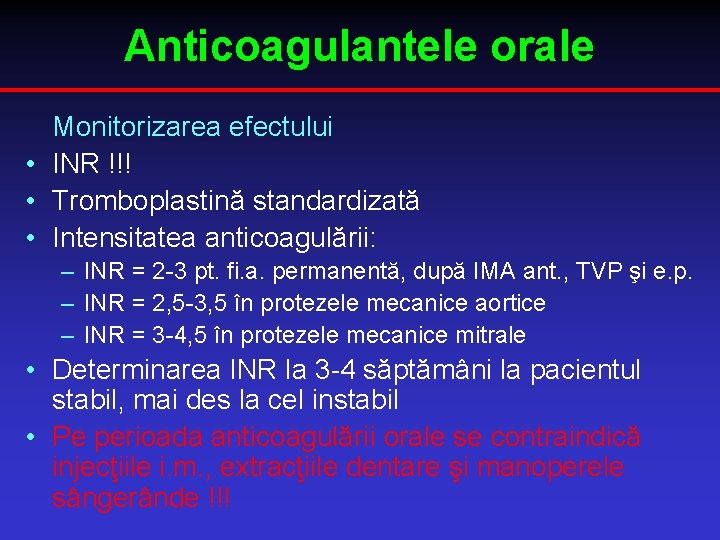 Anticoagulantele orale

Monitorizarea efectului

• INR !!!
• Tromboplastină standardizată
• Intensitatea anticoagulării:
– INR = 2-3 pt. fi.a. permanentă, după IMA ant., TVP şi e.p.
– INR = 2,5-3,5 în protezele mecanice aortice
– INR = 3-4,5 în protezele mecanice mitrale
• Determinarea INR la 3-4 săptămâni la pacientul stabil, mai des la cel instabil
• Pe perioada anticoagulării orale se contraindică injecţiile i.m., extracţiile dentare şi manoperele sângerânde !!!